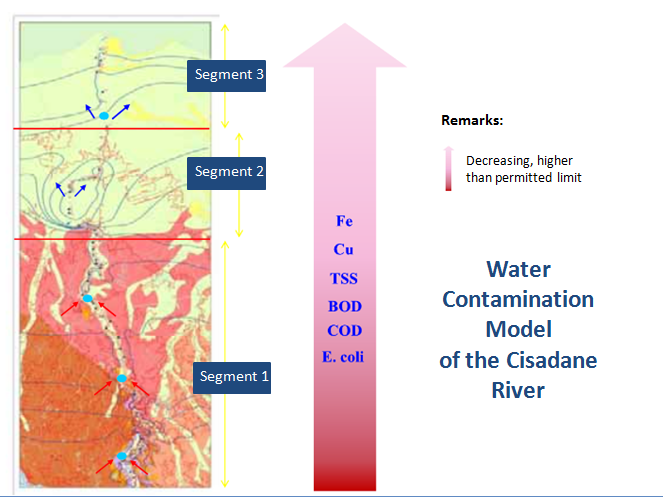 Segment 3

Segment 2

Segment 1

Fe
Cu
TSS
BOD
COD
E. coli

Remarks:

Decreasing, higher than permitted limit

Water Contamination Model of the Cisadane River